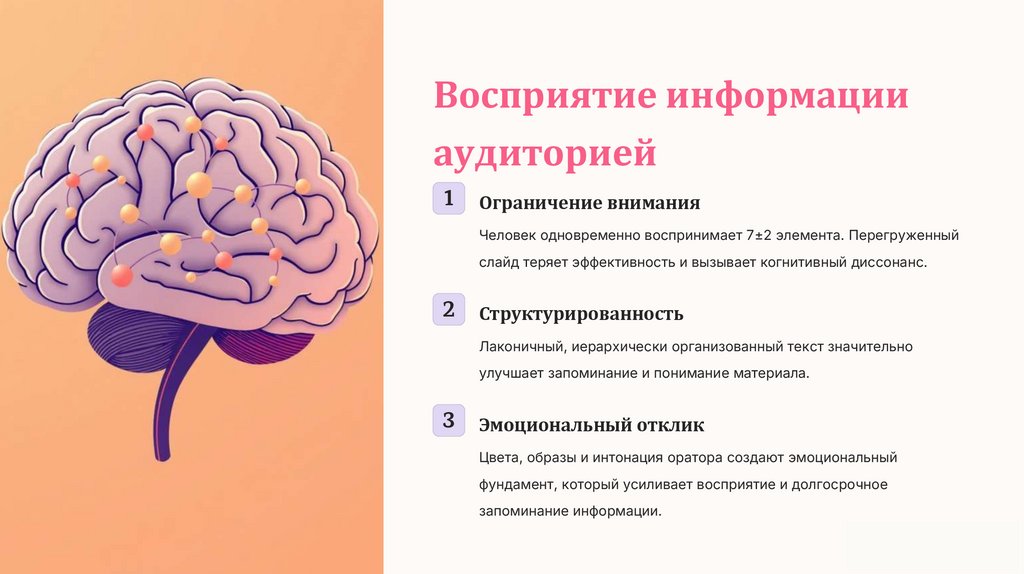 Восприятие информации аудиторией

1

Ограничение внимания

Человек одновременно воспринимает 7±2 элемента. Перегруженный слайд теряет эффективность и вызывает когнитивный диссонанс.

2

Структурированность

Лаконичный, иерархически организованный текст значительно улучшает запоминание и понимание материала.

3

Эмоциональный отклик

Цвета, образы и интонация оратора создают эмоциональный фундамент, который усиливает восприятие и долгосрочное запоминание информации.